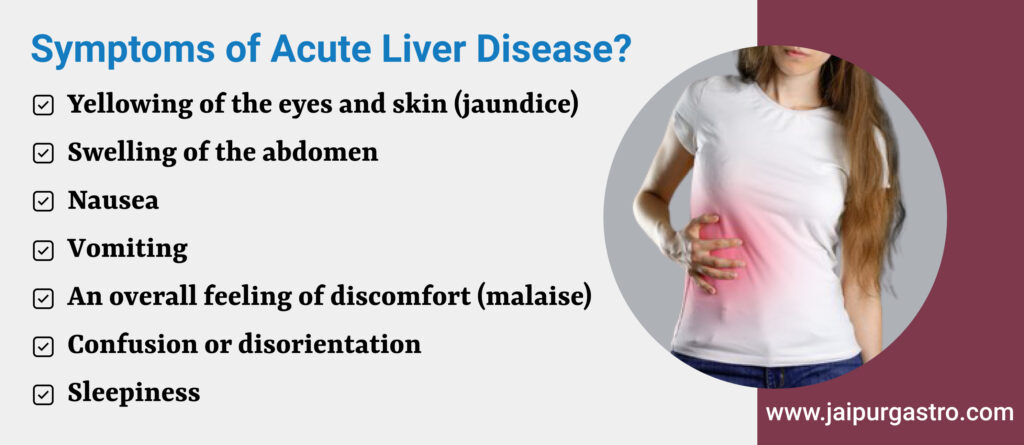 Symptoms of Acute Liver Disease?

Yellowing of the eyes and skin (jaundice)

Swelling of the abdomen

Nausea

Vomiting

An overall feeling of discomfort (malaise)

Confusion or disorientation

Sleepiness

www.jaipurgastro.com